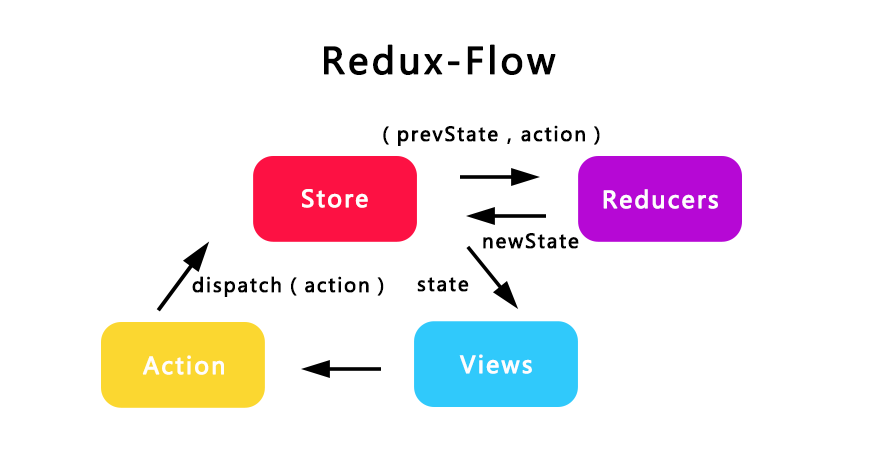 Redux-Flow

( prevState , action )

Store

Reducers

newState

dispatch ( action )

state

Action

Views